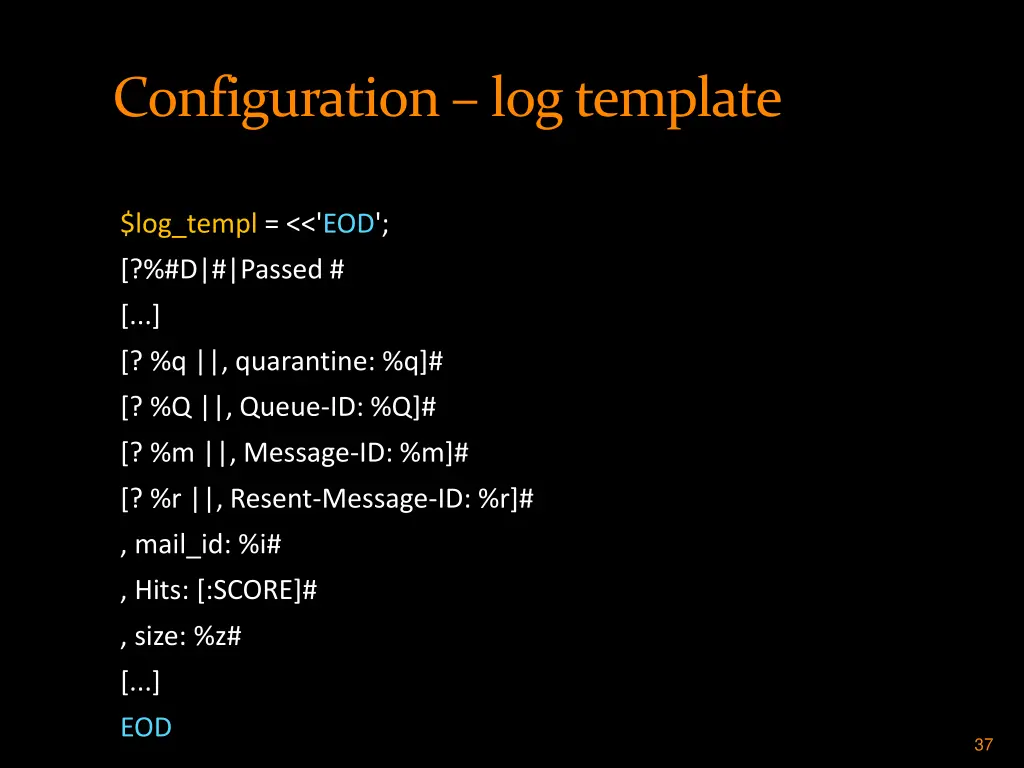 Configuration – log template

$log_templ = <<'EOD';
[?%#D|#|Passed #
[...]
[? %q ||, quarantine: %q]#
[? %Q ||, Queue-ID: %Q]#
[? %m ||, Message-ID: %m]#
[? %r ||, Resent-Message-ID: %r]#
, mail_id: %i#
, Hits: [:SCORE]#
, size: %z#
[...]
EOD

37